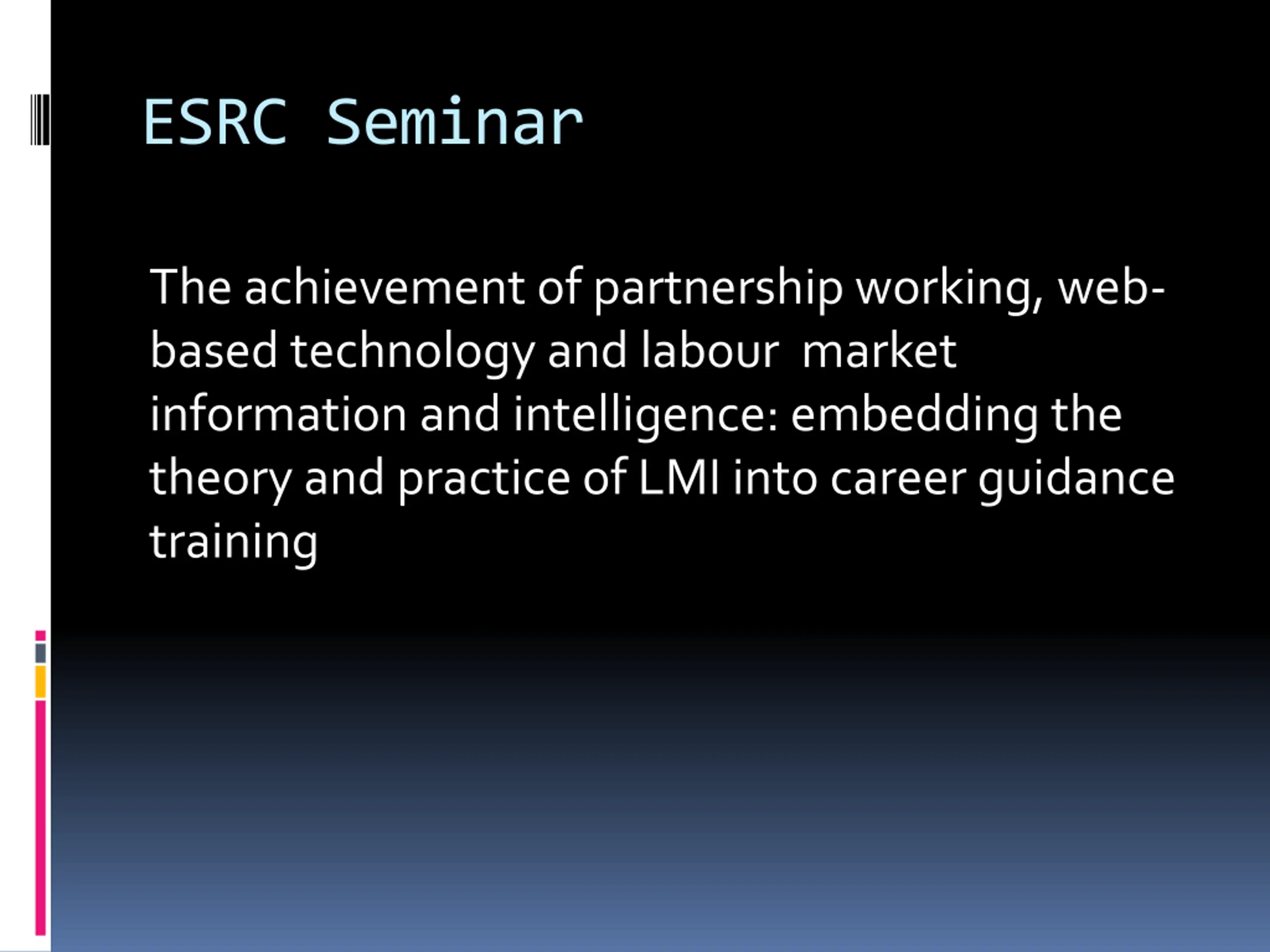 ESRC Seminar

The achievement of partnership working, web-based technology and labour  market information and intelligence: embedding the theory and practice of LMI into career guidance training